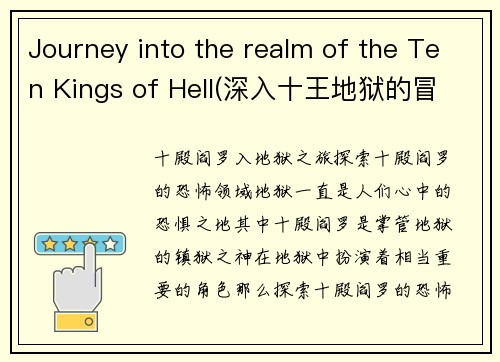 Journey into the realm of the Ten Kings of Hell(深入十王地狱的冒

十殿阎罗入地狱之旅探索十殿阎罗的恐怖领域地狱一直是人们心中的恐惧之地其中十殿阎罗是掌管地狱的镇狱之神在地狱中扮演着相当重要的角色那么探索十殿阎罗的恐怖